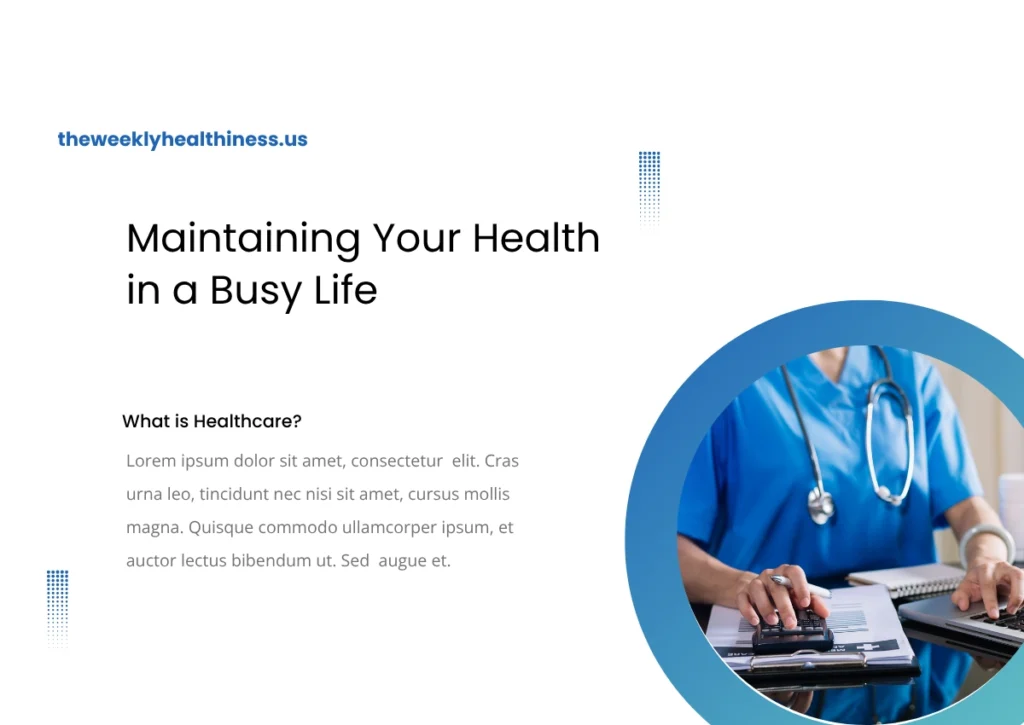 theweeklyhealthiness.us

Maintaining Your Health in a Busy Life

What is Healthcare?

Lorem ipsum dolor sit amet, consectetur elit. Cras urna leo, tincidunt nec nisi sit amet, cursus mollis magna. Quisque commodo ullamcorper ipsum, et auctor lectus bibendum ut. Sed augue et.